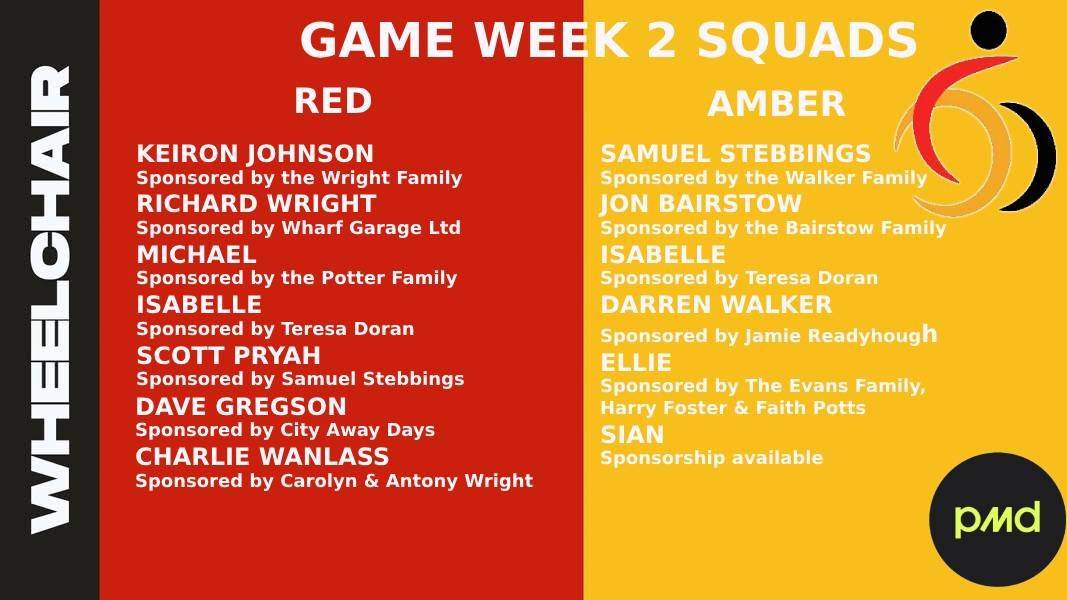 WHEELCHAIR

GAME WEEK 2 SQUADS

RED

KEIRON JOHNSON
Sponsored by the Wright Family
RICHARD WRIGHT
Sponsored by Wharf Garage Ltd
MICHAEL
Sponsored by the Potter Family
ISABELLE
Sponsored by Teresa Doran
SCOTT PRYAH
Sponsored by Samuel Stebbings
DAVE GREGSON
Sponsored by City Away Days
CHARLIE WANLASS
Sponsored by Carolyn & Antony Wright

AMBER

SAMUEL STEBBINGS
Sponsored by the Walker Family
JON BAIRSTOW
Sponsored by the Bairstow Family
ISABELLE
Sponsored by Teresa Doran
DARREN WALKER
Sponsored by Jamie Readyhough
ELLIE
Sponsored by The Evans Family, Harry Foster & Faith Potts
SIAN
Sponsorship available

pmd